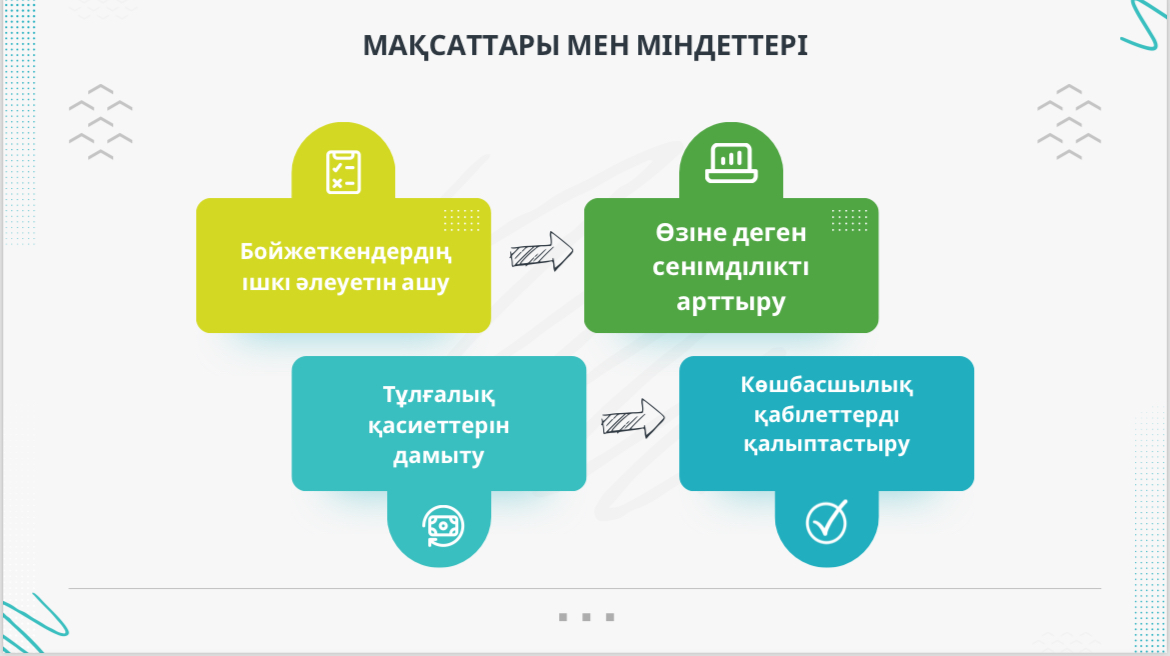 МАҚСАТТАРЫ МЕН МІНДЕТТЕРІ

Бойжеткендердің ішкі әлеуетін ашу

Өзіне деген сенімділікті арттыру

Тұлғалық қасиеттерін дамыту

Көшбасшылық қабілеттерді қалыптастыру